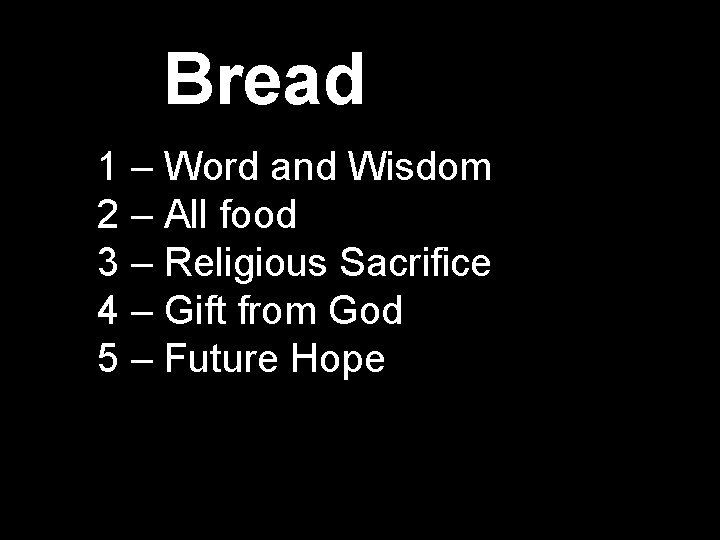 Bread

1 – Word and Wisdom
2 – All food
3 – Religious Sacrifice
4 – Gift from God
5 – Future Hope